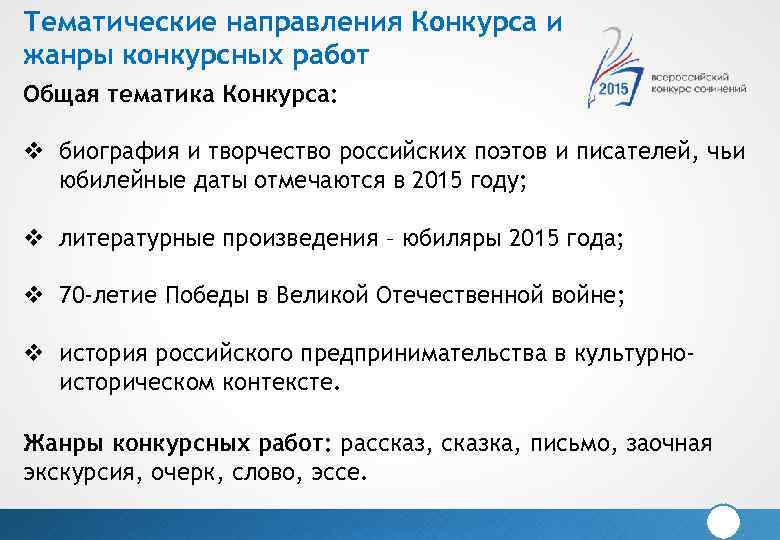 Тематические направления Конкурса и жанры конкурсных работ

2015 всероссийский конкурс сочинений

Общая тематика Конкурса:

❖ биография и творчество российских поэтов и писателей, чьи юбилейные даты отмечаются в 2015 году;

❖ литературные произведения – юбиляры 2015 года;

❖ 70-летие Победы в Великой Отечественной войне;

❖ история российского предпринимательства в культурно-историческом контексте.

Жанры конкурсных работ: рассказ, сказка, письмо, заочная экскурсия, очерк, слово, эссе.